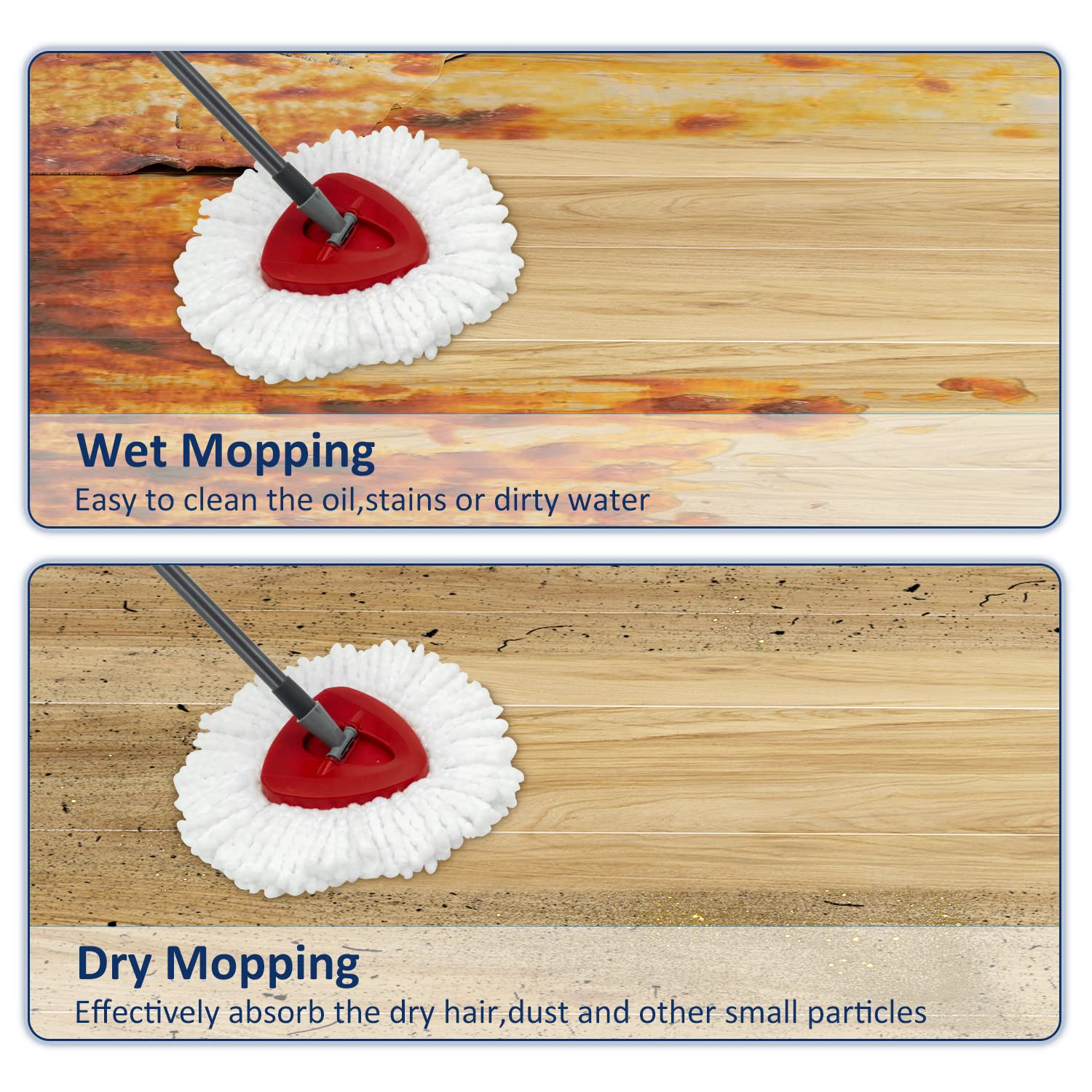 Wet Mopping
Easy to clean the oil,stains or dirty water

Dry Mopping
Effectively absorb the dry hair,dust and other small particles